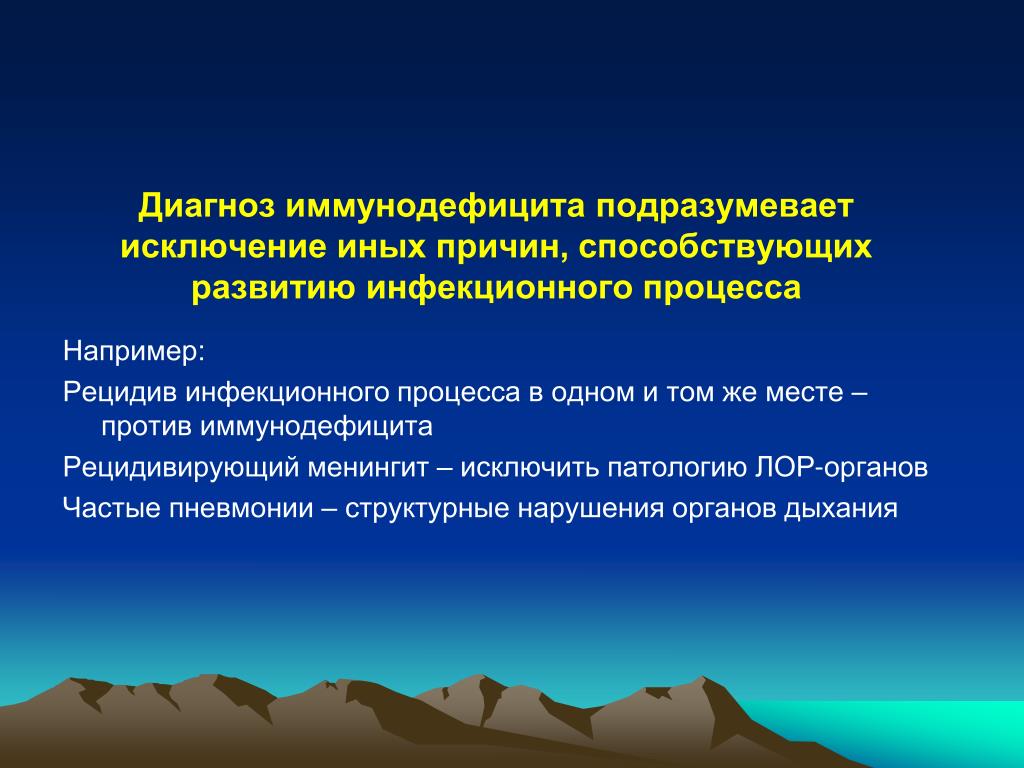 Диагноз иммунодефицита подразумевает исключение иных причин, способствующих развитию инфекционного процесса

Например:

Рецидив инфекционного процесса в одном и том же месте – против иммунодефицита

Рецидивирующий менингит – исключить патологию ЛОР-органов

Частые пневмонии – структурные нарушения органов дыхания